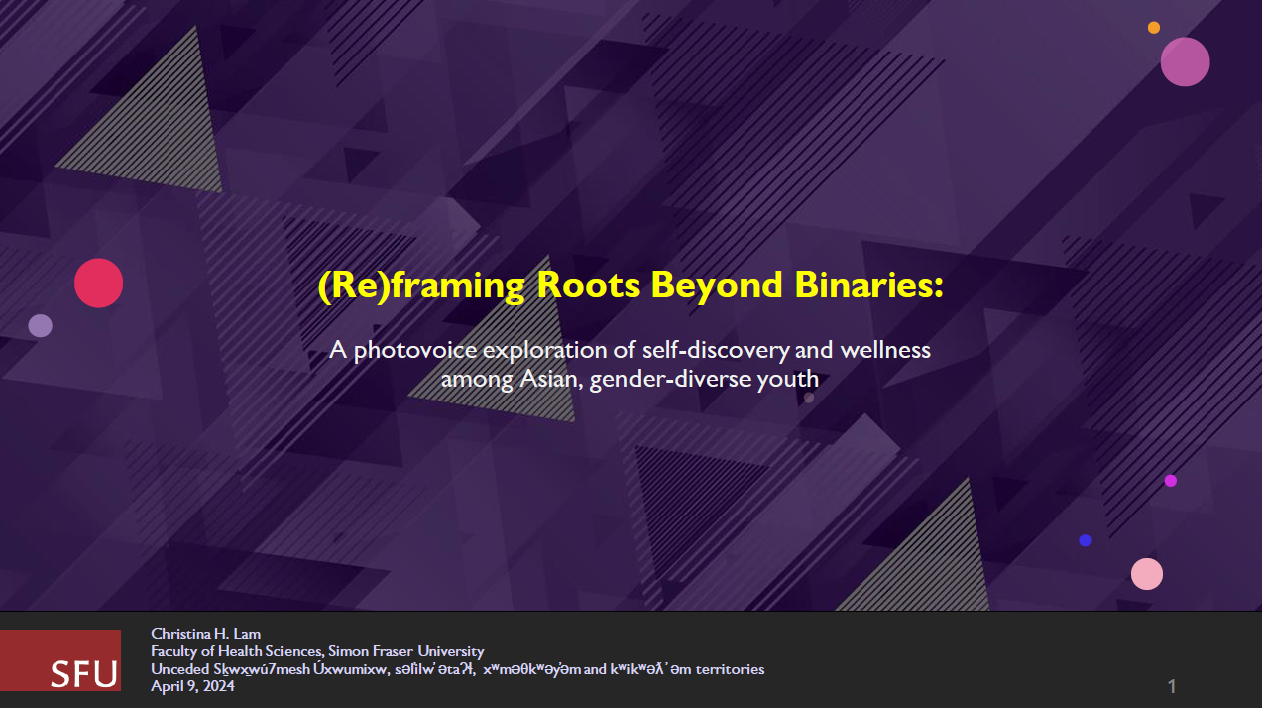 (Re)framing Roots Beyond Binaries:

A photovoice exploration of self-discovery and wellness among Asian, gender-diverse youth

SFU

Christina H. Lam
Faculty of Health Sciences, Simon Fraser University
Unceded Sḵwx̱wú7mesh Úxwumixw, səl̓ilw̓ətaʔɬ, xʷməθkʷəy̓əm and kʷikʷəƛ̓əm territories
April 9, 2024

1